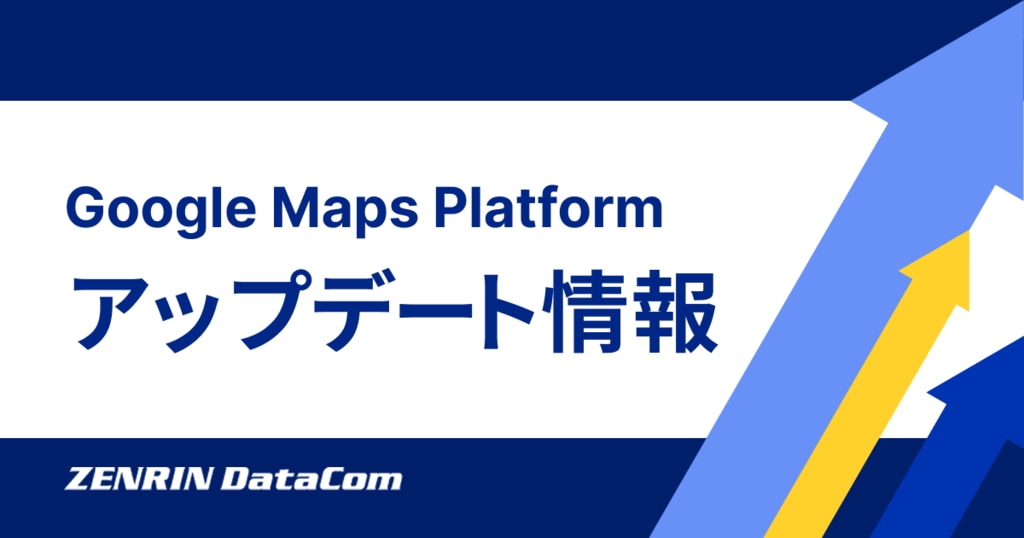 Google Maps Platform
アップデート情報

ZENRIN DataCom